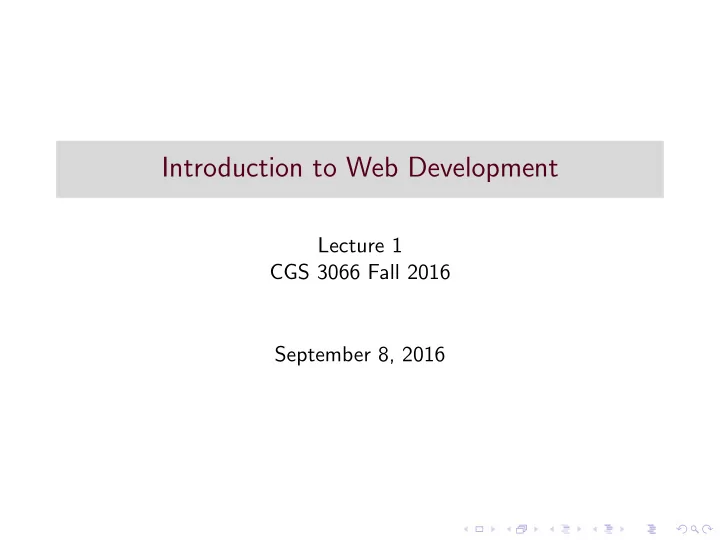 Introduction to Web Development

Lecture 1
CGS 3066 Fall 2016

September 8, 2016